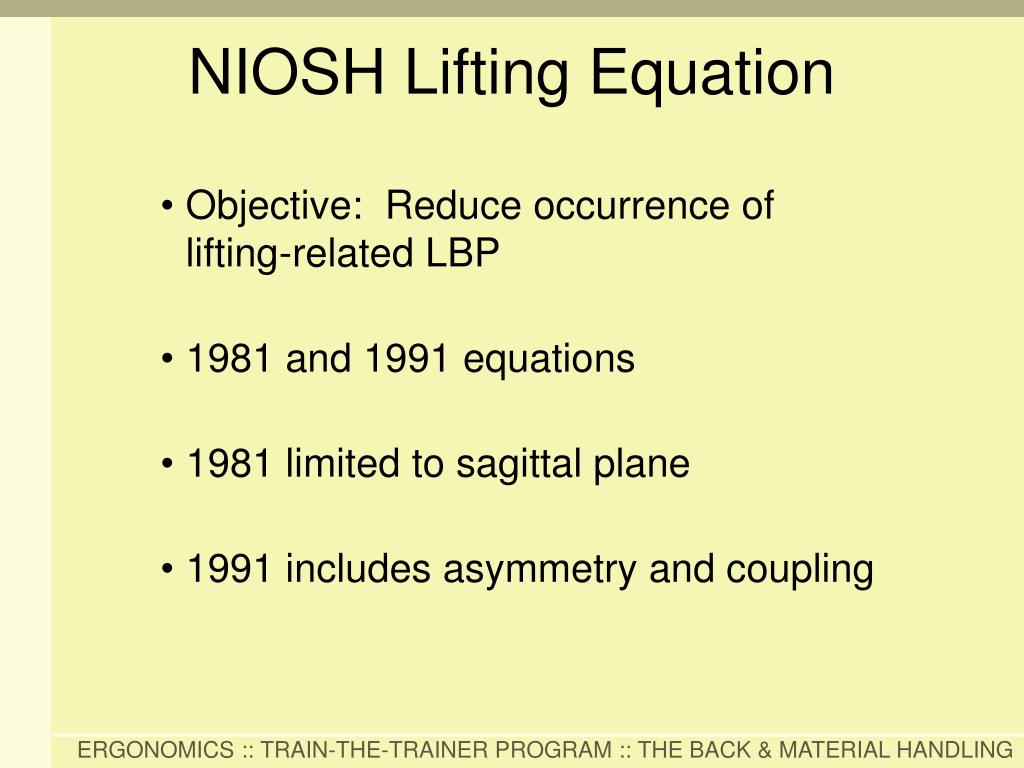 NIOSH Lifting Equation

• Objective: Reduce occurrence of lifting-related LBP

• 1981 and 1991 equations

• 1981 limited to sagittal plane

• 1991 includes asymmetry and coupling

ERGONOMICS :: TRAIN-THE-TRAINER PROGRAM :: THE BACK & MATERIAL HANDLING